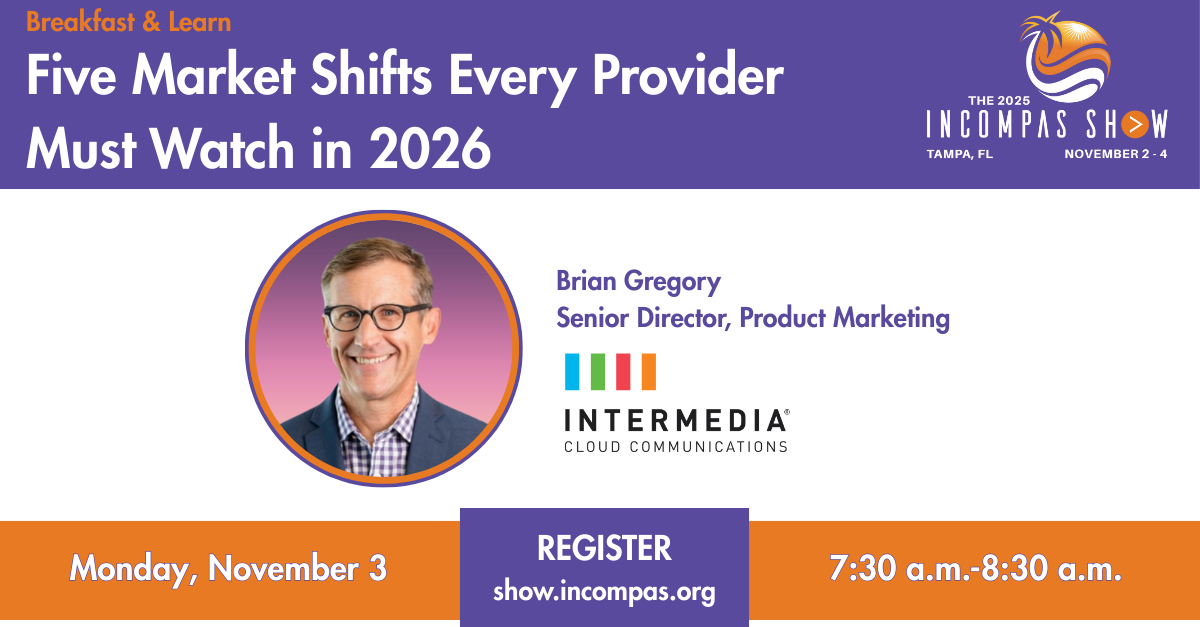 Breakfast & Learn

Five Market Shifts Every Provider Must Watch in 2026

THE 2025 INCOMPAS SHOW
TAMPA, FL NOVEMBER 2 - 4

Brian Gregory
Senior Director, Product Marketing

INTERMEDIA®
CLOUD COMMUNICATIONS

Monday, November 3

REGISTER
show.incompas.org

7:30 a.m.-8:30 a.m.